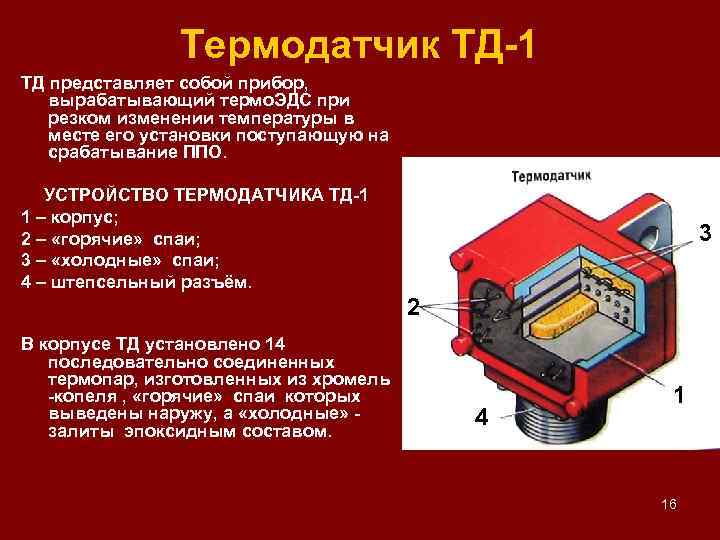 Термодатчик ТД-1

ТД представляет собой прибор, вырабатывающий термоЭДС при резком изменении температуры в месте его установки поступающую на срабатывание ППО.

УСТРОЙСТВО ТЕРМОДАТЧИКА ТД-1
1 – корпус;
2 – «горячие» спаи;
3 – «холодные» спаи;
4 – штепсельный разъём.

В корпусе ТД установлено 14 последовательно соединенных термопар, изготовленных из хромель -копеля , «горячие» спаи которых выведены наружу, а «холодные» - залиты эпоксидным составом.

Термодатчик

3
2
1
4

16